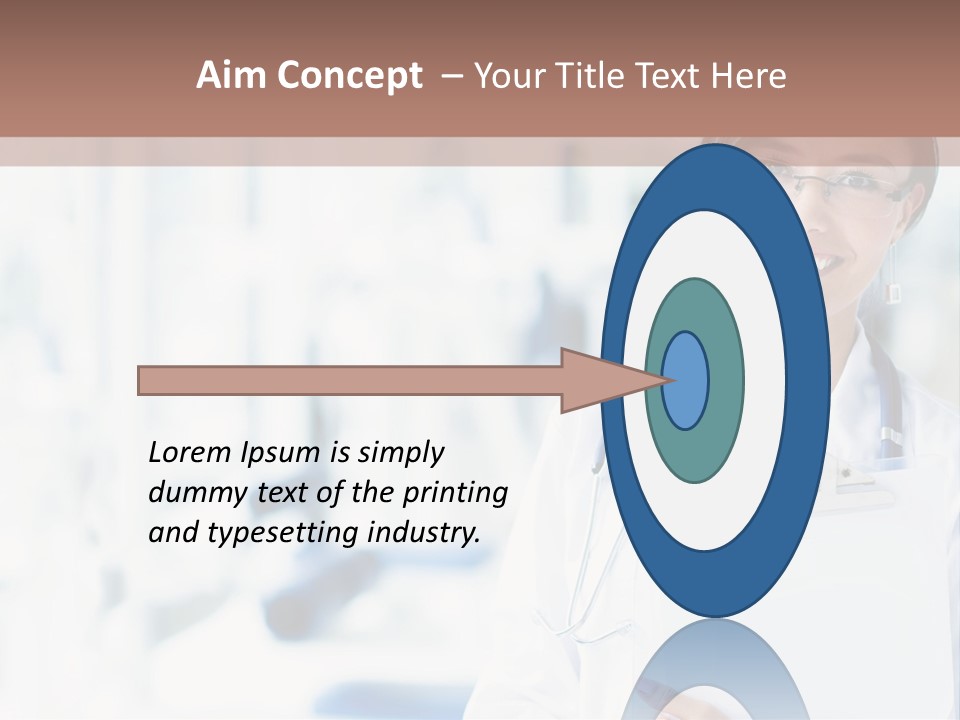 Aim Concept – Your Title Text Here

Lorem Ipsum is simply dummy text of the printing and typesetting industry.